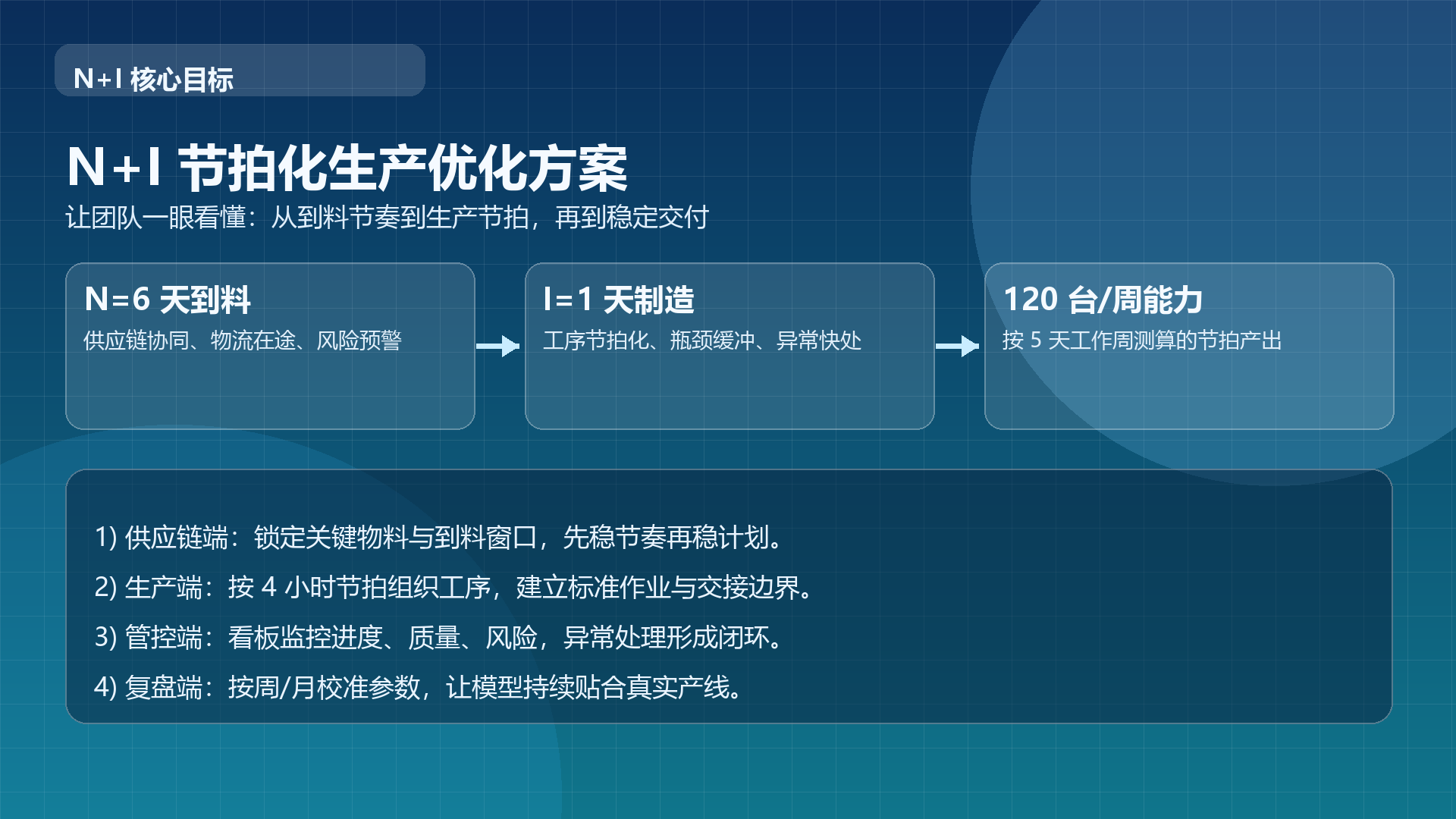 N+I 核心目标

N+I 节拍化生产优化方案
让团队一眼看懂：从到料节奏到生产节拍，再到稳定交付

N=6 天到料
供应链协同、物流在途、风险预警

I=1 天制造
工序节拍化、瓶颈缓冲、异常快处

120 台/周能力
按 5 天工作周测算的节拍产出

1) 供应链端：锁定关键物料与到料窗口，先稳节奏再稳计划。
2) 生产端：按 4 小时节拍组织工序，建立标准作业与交接边界。
3) 管控端：看板监控进度、质量、风险，异常处理形成闭环。
4) 复盘端：按周/月校准参数，让模型持续贴合真实产线。